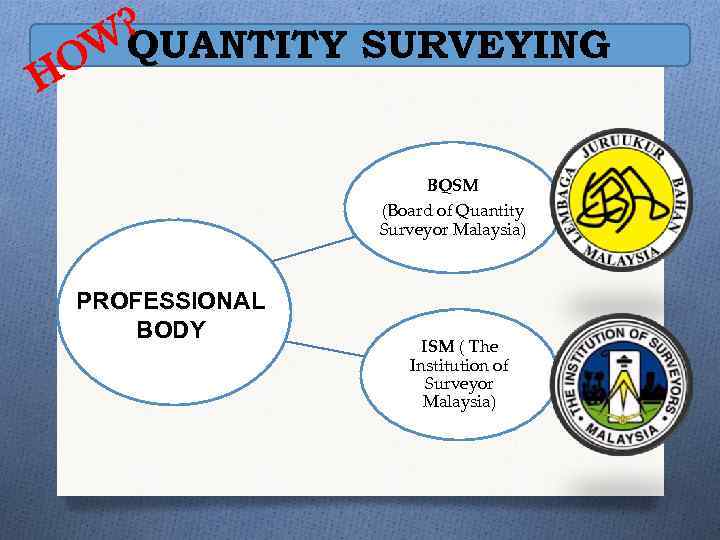 HOW?

QUANTITY SURVEYING

PROFESSIONAL BODY

BQSM
(Board of Quantity Surveyor Malaysia)

LEMBAGA JURUUKUR BAHAN MALAYSIA

ISM ( The Institution of Surveyor Malaysia)

THE INSTITUTION OF SURVEYORS MALAYSIA